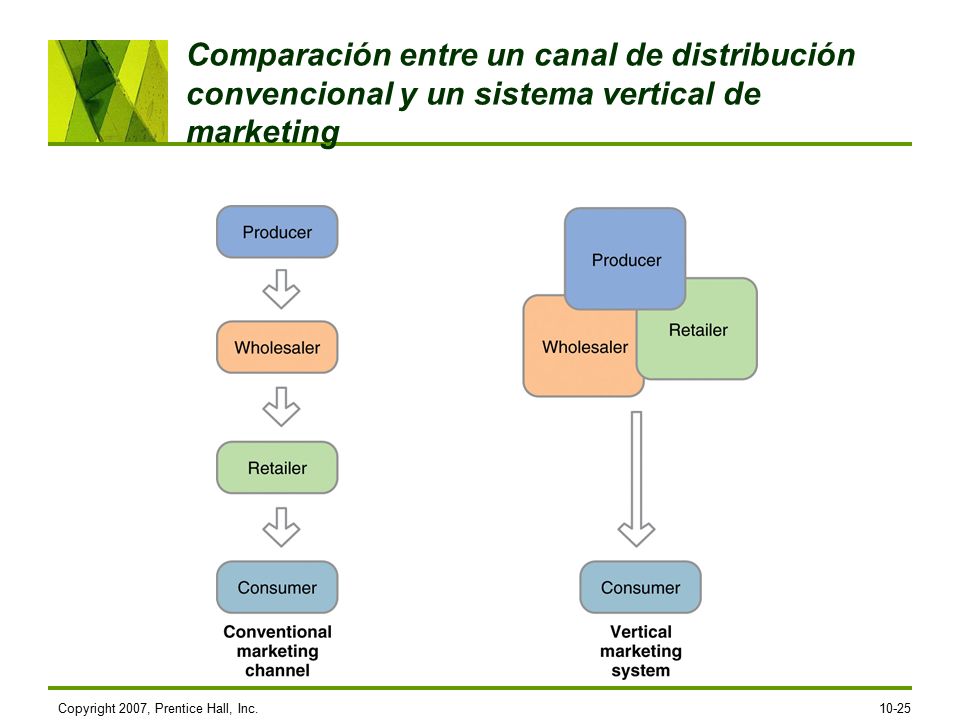 Comparación entre un canal de distribución convencional y un sistema vertical de marketing

Producer

Wholesaler

Retailer

Consumer

Conventional marketing channel

Producer

Wholesaler

Retailer

Consumer

Vertical marketing system

Copyright 2007, Prentice Hall, Inc.

10-25